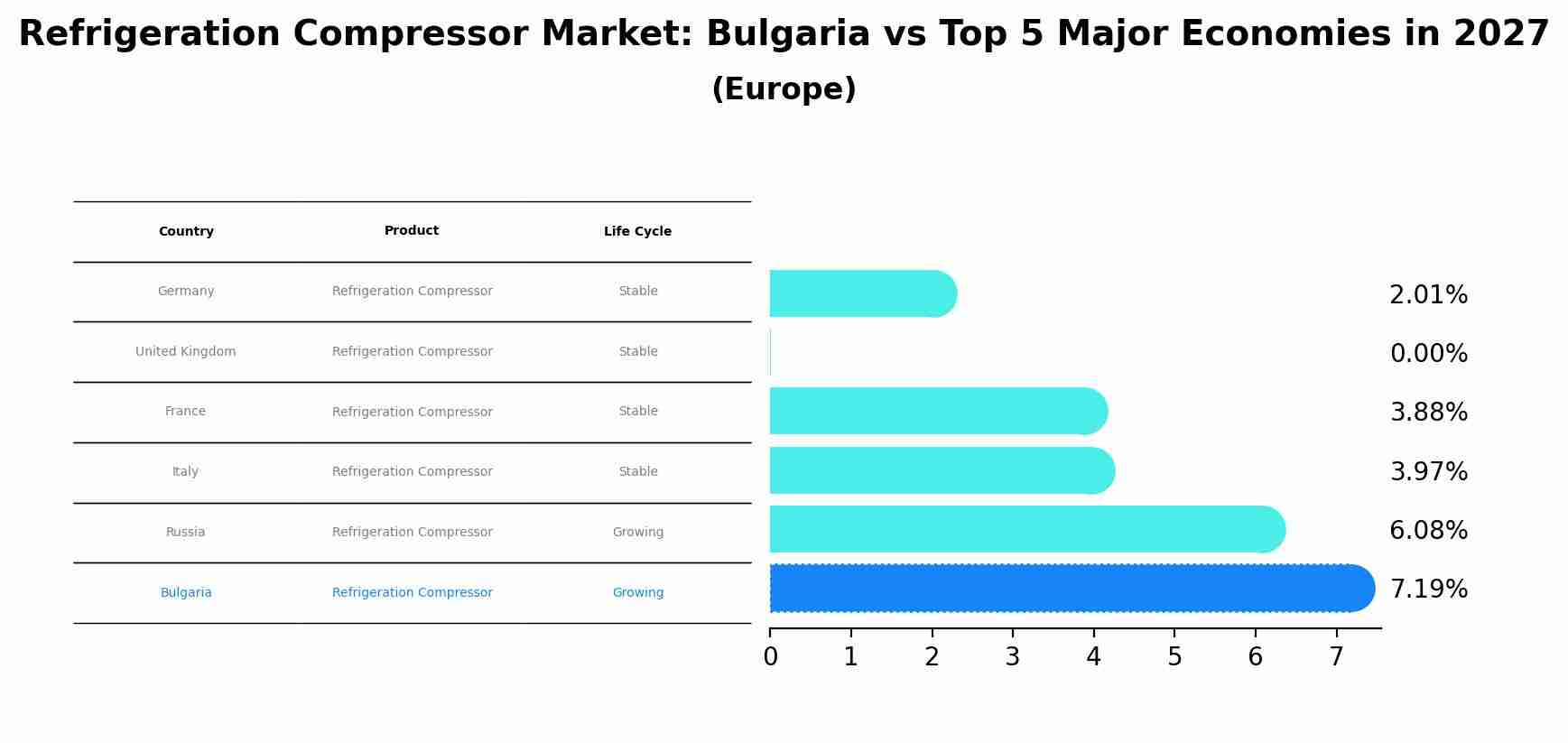 Refrigeration Compressor Market: Bulgaria vs Top 5 Major Economies in 2027
(Europe)

| Country | Product | Life Cycle |
|---|---|---|
| Germany | Refrigeration Compressor | Stable |
| United Kingdom | Refrigeration Compressor | Stable |
| France | Refrigeration Compressor | Stable |
| Italy | Refrigeration Compressor | Stable |
| Russia | Refrigeration Compressor | Growing |
| Bulgaria | Refrigeration Compressor | Growing |

2.01%
0.00%
3.88%
3.97%
6.08%
7.19%

0 1 2 3 4 5 6 7